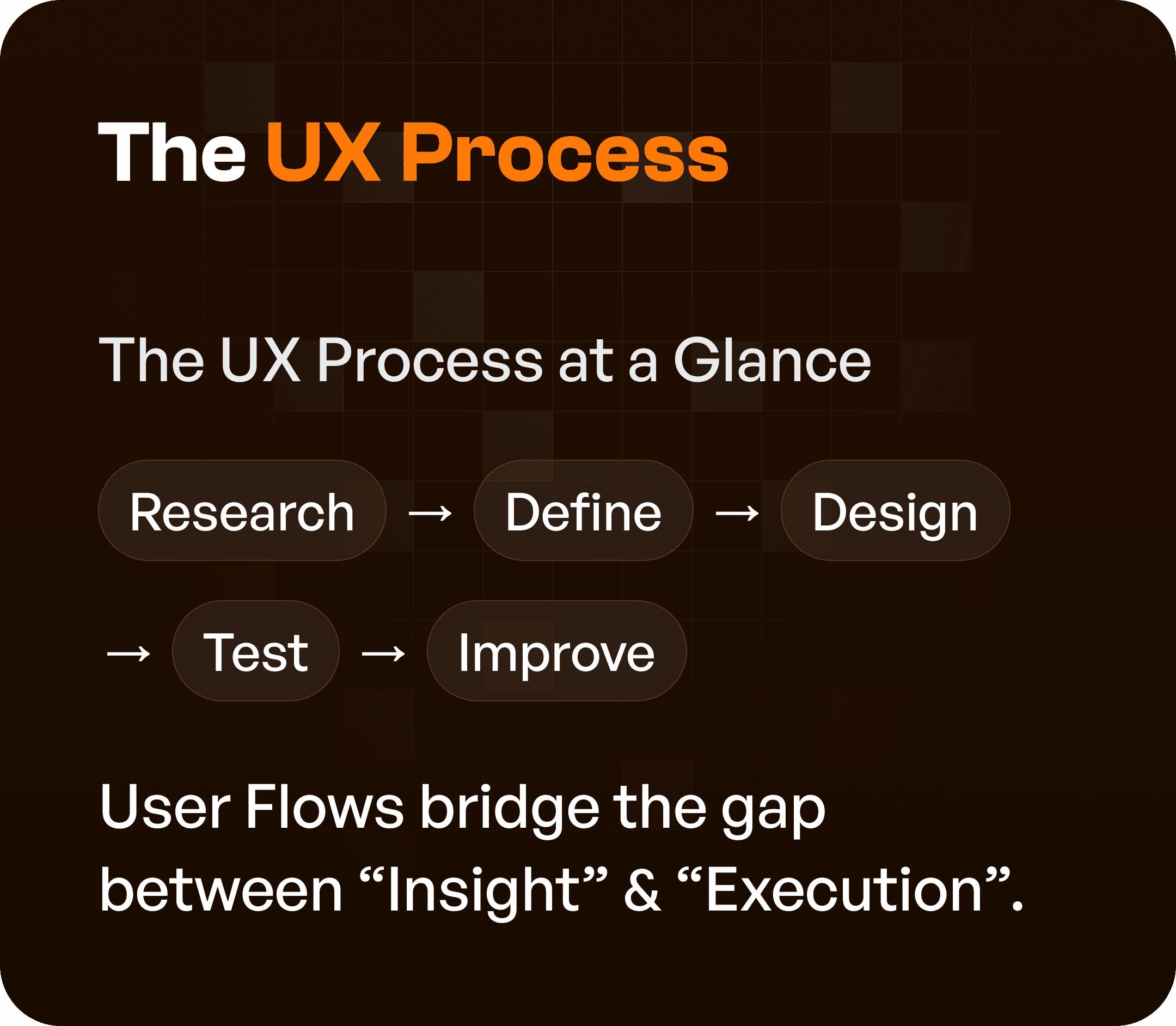 The UX Process

The UX Process at a Glance

Research → Define → Design → Test → Improve

User Flows bridge the gap between “Insight” & “Execution”.